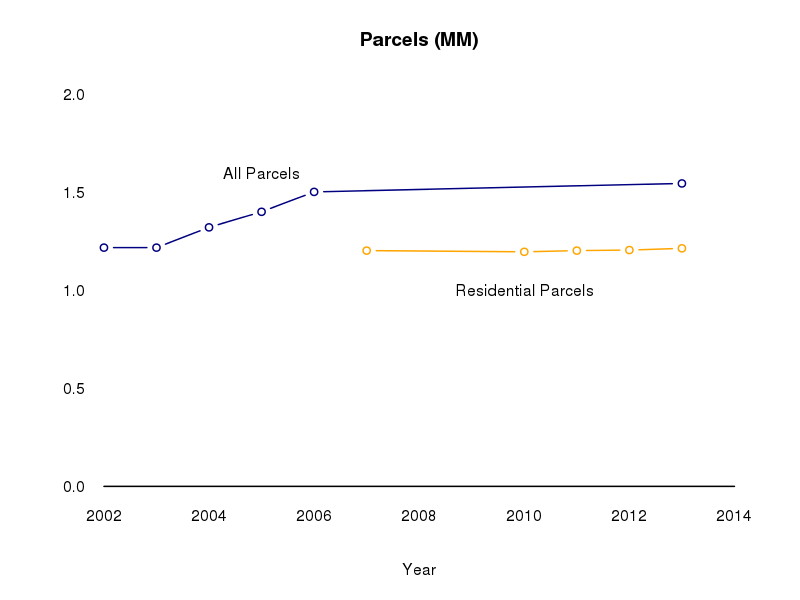 Parcels (MM)

2.0
1.5
1.0
0.5
0.0

All Parcels

Residential Parcels

2002
2004
2006
2008
2010
2012
2014

Year